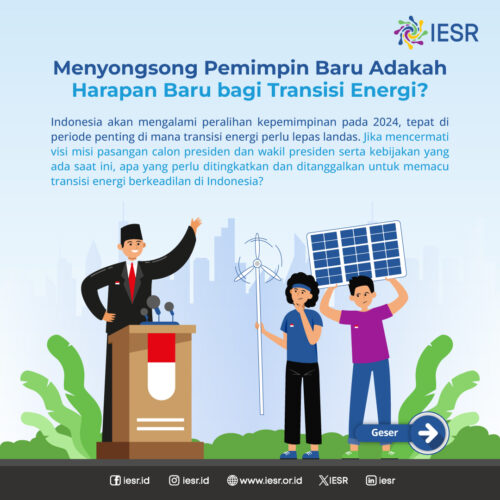 IESR

Menyongsong Pemimpin Baru Adakah Harapan Baru bagi Transisi Energi?

Indonesia akan mengalami peralihan kepemimpinan pada 2024, tepat di periode penting di mana transisi energi perlu lepas landas. Jika mencermati visi misi pasangan calon presiden dan wakil presiden serta kebijakan yang ada saat ini, apa yang perlu ditingkatkan dan ditanggalkan untuk memacu transisi energi berkeadilan di Indonesia?

Geser

iesr.id iesr.id www.iesr.or.id IESR iesr